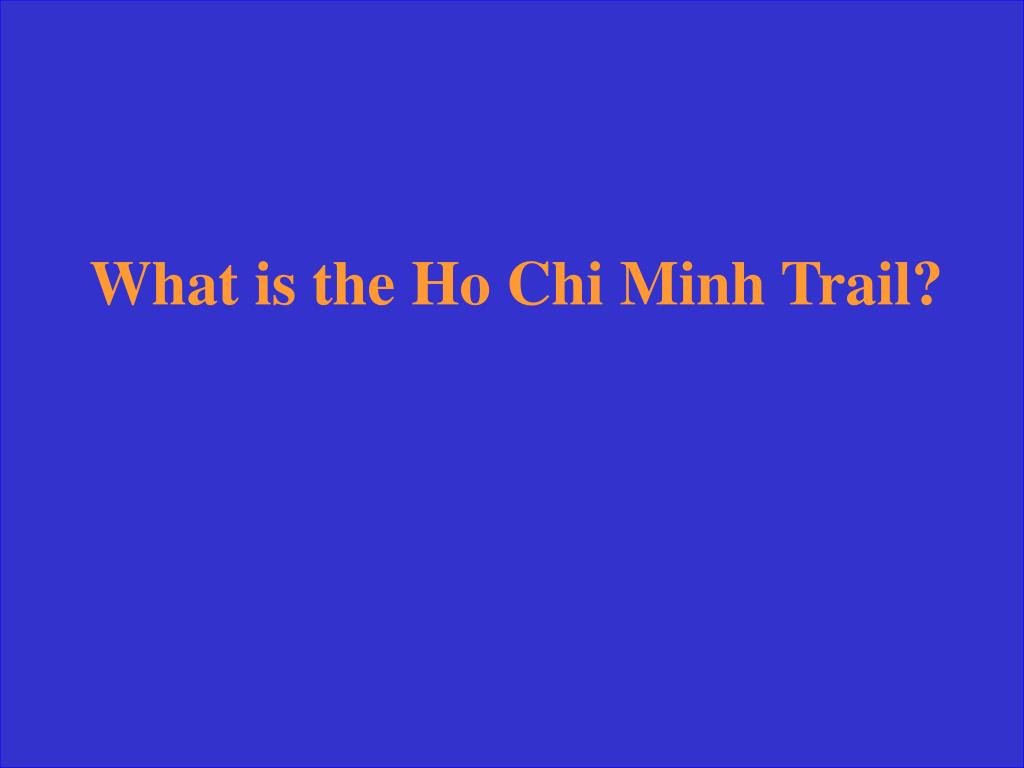 What is the Ho Chi Minh Trail?